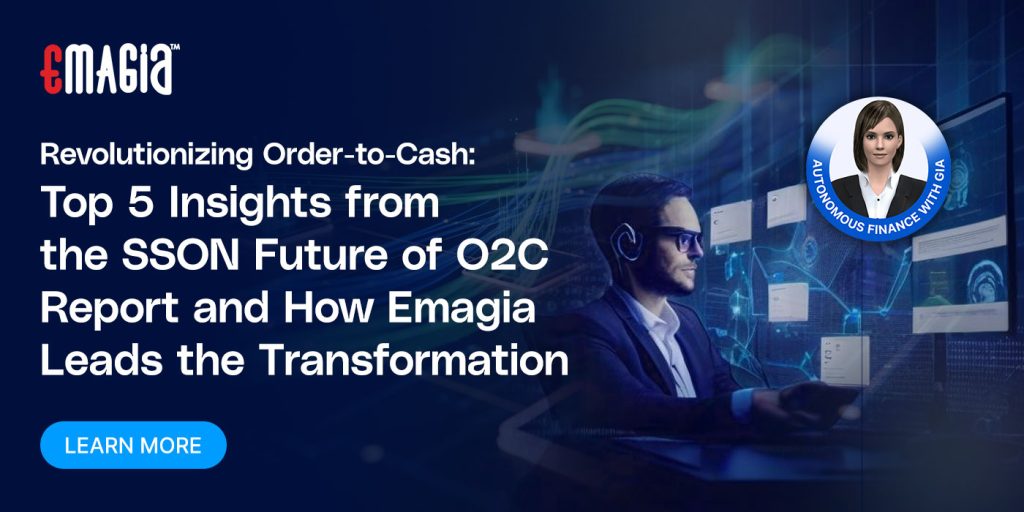 EMAGIA™

Revolutionizing Order-to-Cash:
Top 5 Insights from the SSON Future of O2C Report and How Emagia Leads the Transformation

LEARN MORE

AUTONOMOUS FINANCE WITH GIA